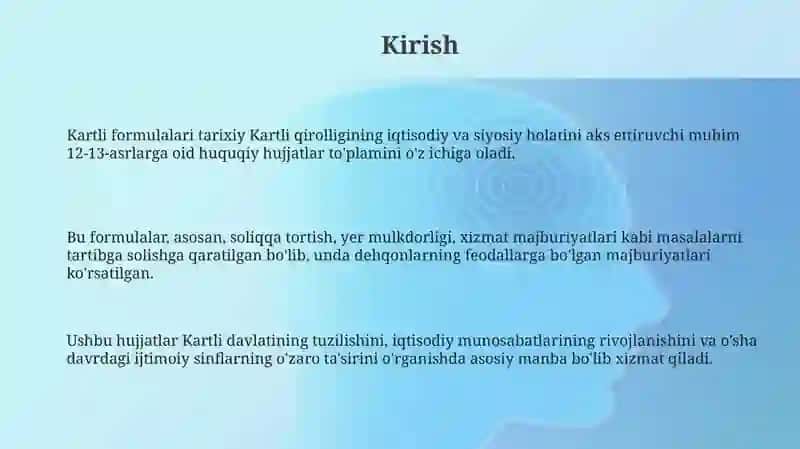 Kirish

Kartli formulalari tarixiy Kartli qirolligining iqtisodiy va siyosiy holatini aks ettiruvchi muhim 12-13-asrlarga oid huquqiy hujjatlar to'plamini o'z ichiga oladi.

Bu formulalar, asosan, soliqqa tortish, yer mulkdorligi, xizmat majburiyatlari kabi masalalarni tartibga solishga qaratilgan bo'lib, unda dehqonlarning feodallarga bo'lgan majburiyatlari ko'rsatilgan.

Ushbu hujjatlar Kartli davlatining tuzilishini, iqtisodiy munosabatlarining rivojlanishini va o'sha davrdagi ijtimoiy sinflarning o'zaro ta'sirini o'rganishda asosiy manba bo'lib xizmat qiladi.